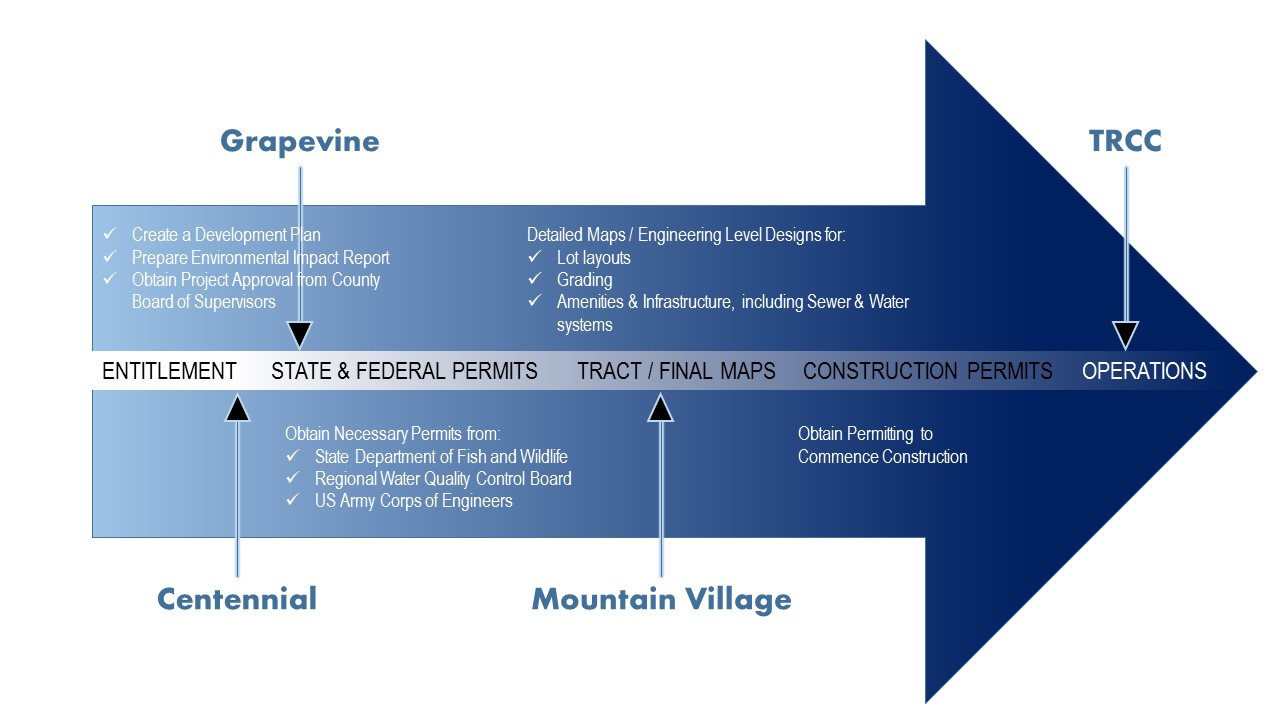 Grapevine

TRCC

✓ Create a Development Plan
✓ Prepare Environmental Impact Report
✓ Obtain Project Approval from County Board of Supervisors

Detailed Maps / Engineering Level Designs for:
✓ Lot layouts
✓ Grading
✓ Amenities & Infrastructure, including Sewer & Water systems

ENTITLEMENT STATE & FEDERAL PERMITS TRACT / FINAL MAPS CONSTRUCTION PERMITS OPERATIONS

Obtain Necessary Permits from:
✓ State Department of Fish and Wildlife
✓ Regional Water Quality Control Board
✓ US Army Corps of Engineers

Obtain Permitting to Commence Construction

Centennial

Mountain Village